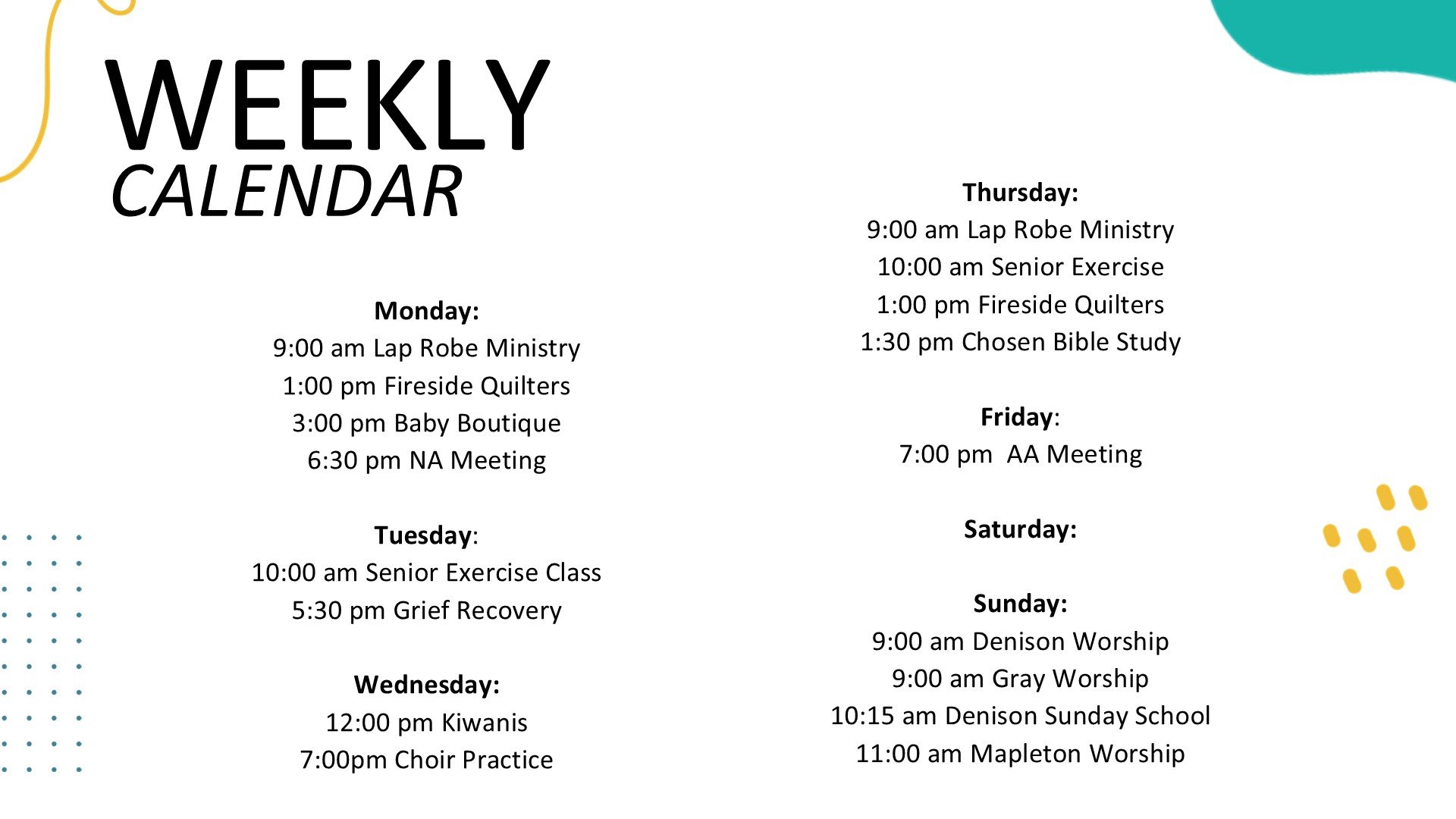 WEEKLY
CALENDAR

Monday:
9:00 am Lap Robe Ministry
1:00 pm Fireside Quilters
3:00 pm Baby Boutique
6:30 pm NA Meeting

Tuesday:
10:00 am Senior Exercise Class
5:30 pm Grief Recovery

Wednesday:
12:00 pm Kiwanis
7:00pm Choir Practice

Thursday:
9:00 am Lap Robe Ministry
10:00 am Senior Exercise
1:00 pm Fireside Quilters
1:30 pm Chosen Bible Study

Friday:
7:00 pm AA Meeting

Saturday:

Sunday:
9:00 am Denison Worship
9:00 am Gray Worship
10:15 am Denison Sunday School
11:00 am Mapleton Worship